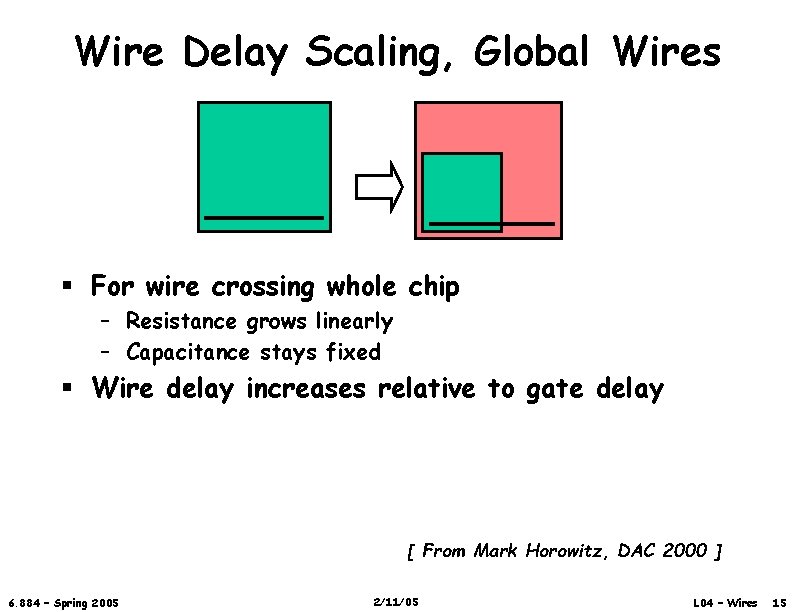 Wire Delay Scaling, Global Wires

▪ For wire crossing whole chip
– Resistance grows linearly
– Capacitance stays fixed
▪ Wire delay increases relative to gate delay

[ From Mark Horowitz, DAC 2000 ]

6.884 – Spring 2005

2/11/05

L04 – Wires 15